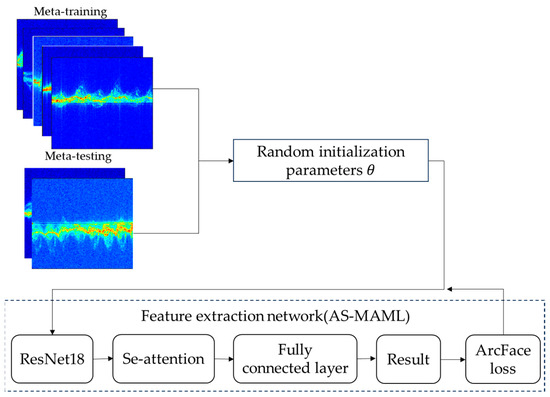 Meta-training

Meta-testing

Random initialization parameters $\theta$

Feature extraction network(AS-MAML)

ResNet18

Se-attention

Fully connected layer

Result

ArcFace loss